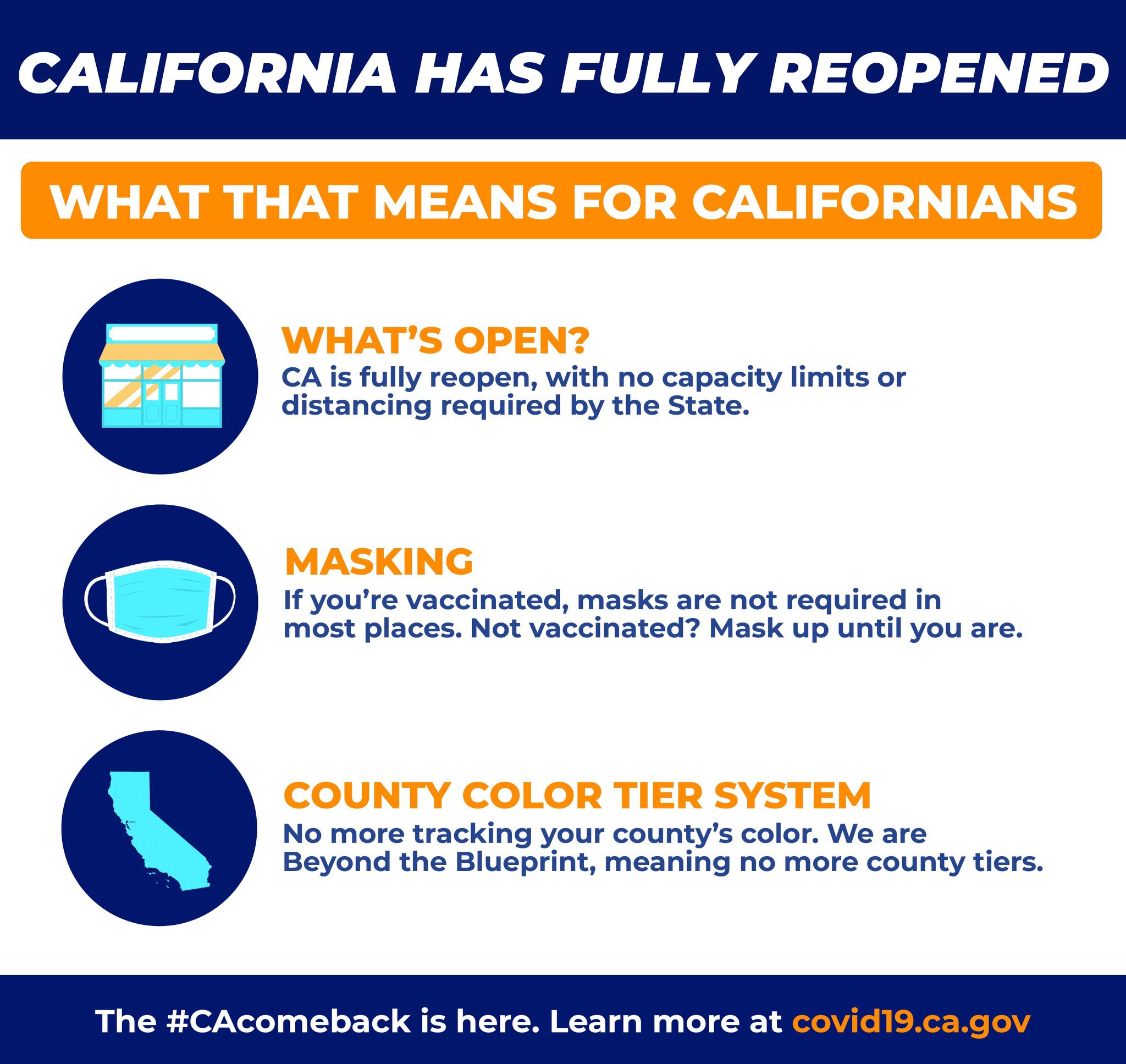 CALIFORNIA HAS FULLY REOPENED

WHAT THAT MEANS FOR CALIFORNIANS

WHAT'S OPEN?
CA is fully reopen, with no capacity limits or distancing required by the State.

MASKING
If you're vaccinated, masks are not required in most places. Not vaccinated? Mask up until you are.

COUNTY COLOR TIER SYSTEM
No more tracking your county's color. We are Beyond the Blueprint, meaning no more county tiers.

The #CAcomeback is here. Learn more at covid19.ca.gov